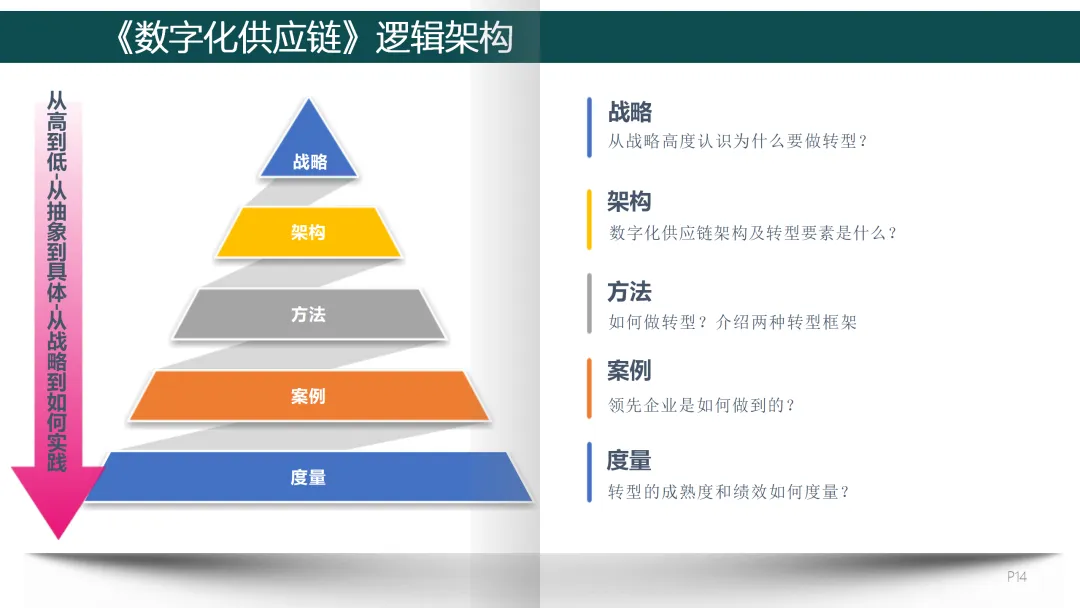 《数字化供应链》逻辑架构

从高到低-从抽象到具体-从战略到如何实践

战略

架构

方法

案例

度量

战略
从战略高度认识为什么要做转型？

架构
数字化供应链架构及转型要素是什么？

方法
如何做转型？介绍两种转型框架

案例
领先企业是如何做到的？

度量
转型的成熟度和绩效如何度量？

P14